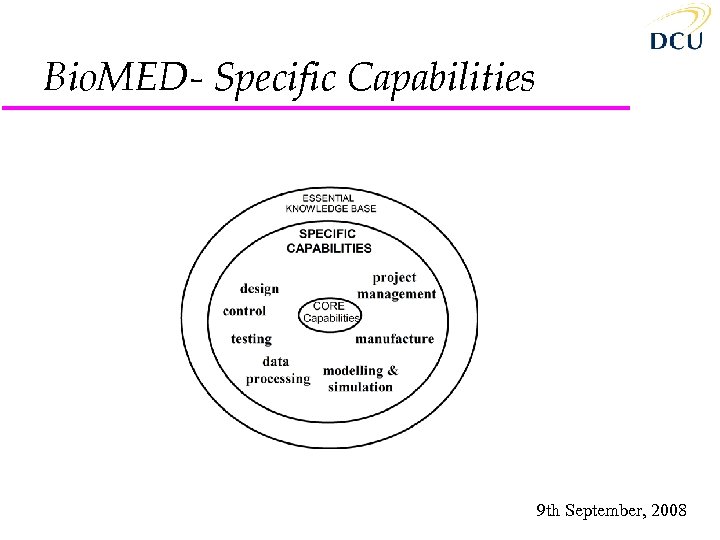 DCU

BioMED- Specific Capabilities

ESSENTIAL KNOWLEDGE BASE

SPECIFIC CAPABILITIES

design

project management

control

CORE Capabilities

testing

manufacture

data processing

modelling & simulation

9th September, 2008